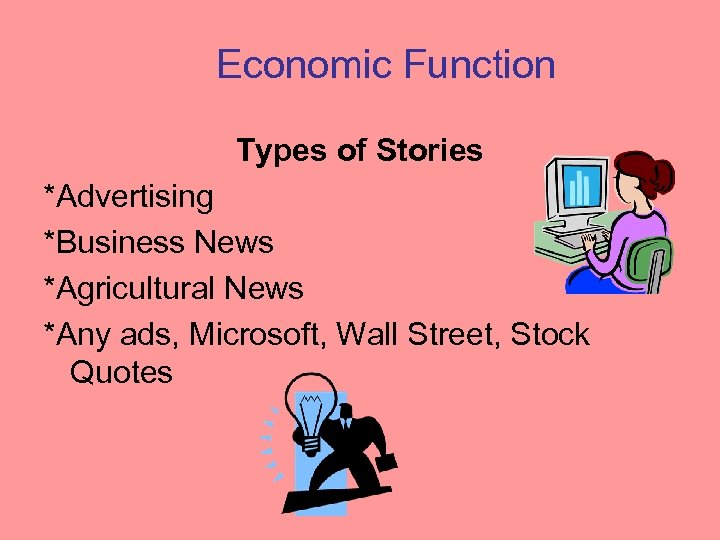 Economic Function

Types of Stories

*Advertising

*Business News

*Agricultural News

*Any ads, Microsoft, Wall Street, Stock Quotes